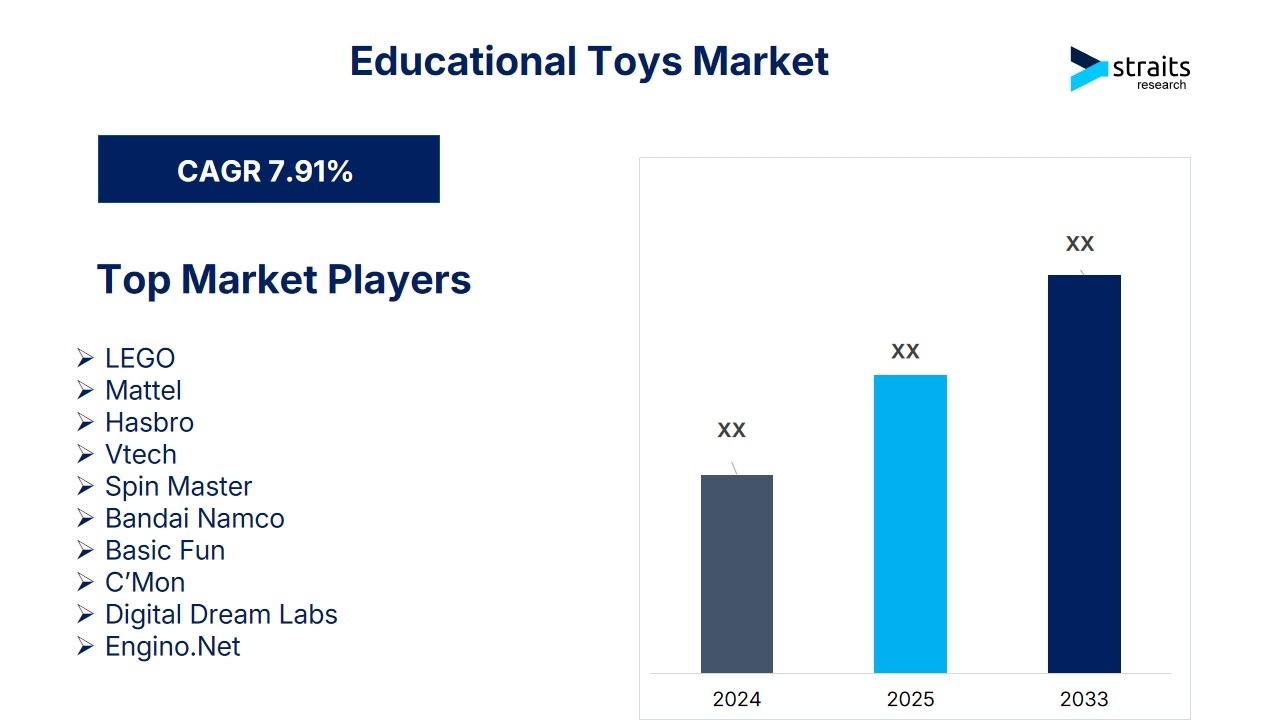 Educational Toys Market

straits
research

CAGR 7.91%

Top Market Players

➢ LEGO
➢ Mattel
➢ Hasbro
➢ Vtech
➢ Spin Master
➢ Bandai Namco
➢ Basic Fun
➢ C'Mon
➢ Digital Dream Labs
➢ Engino.Net

XX
XX
XX

2024
2025
2033